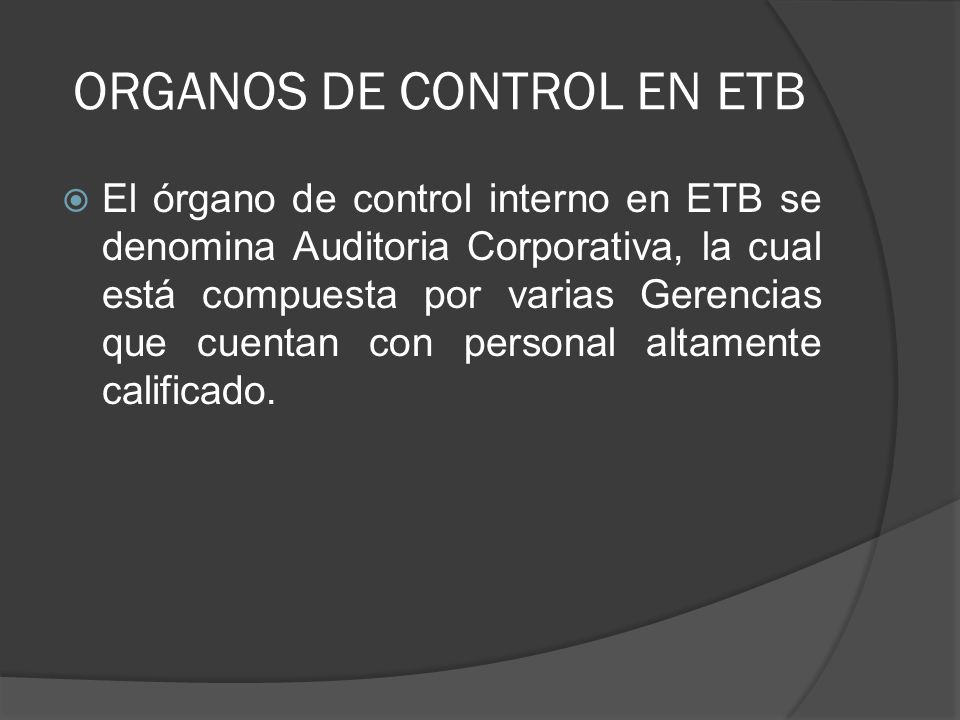 ORGANOS DE CONTROL EN ETB

El órgano de control interno en ETB se denomina Auditoria Corporativa, la cual está compuesta por varias Gerencias que cuentan con personal altamente calificado.